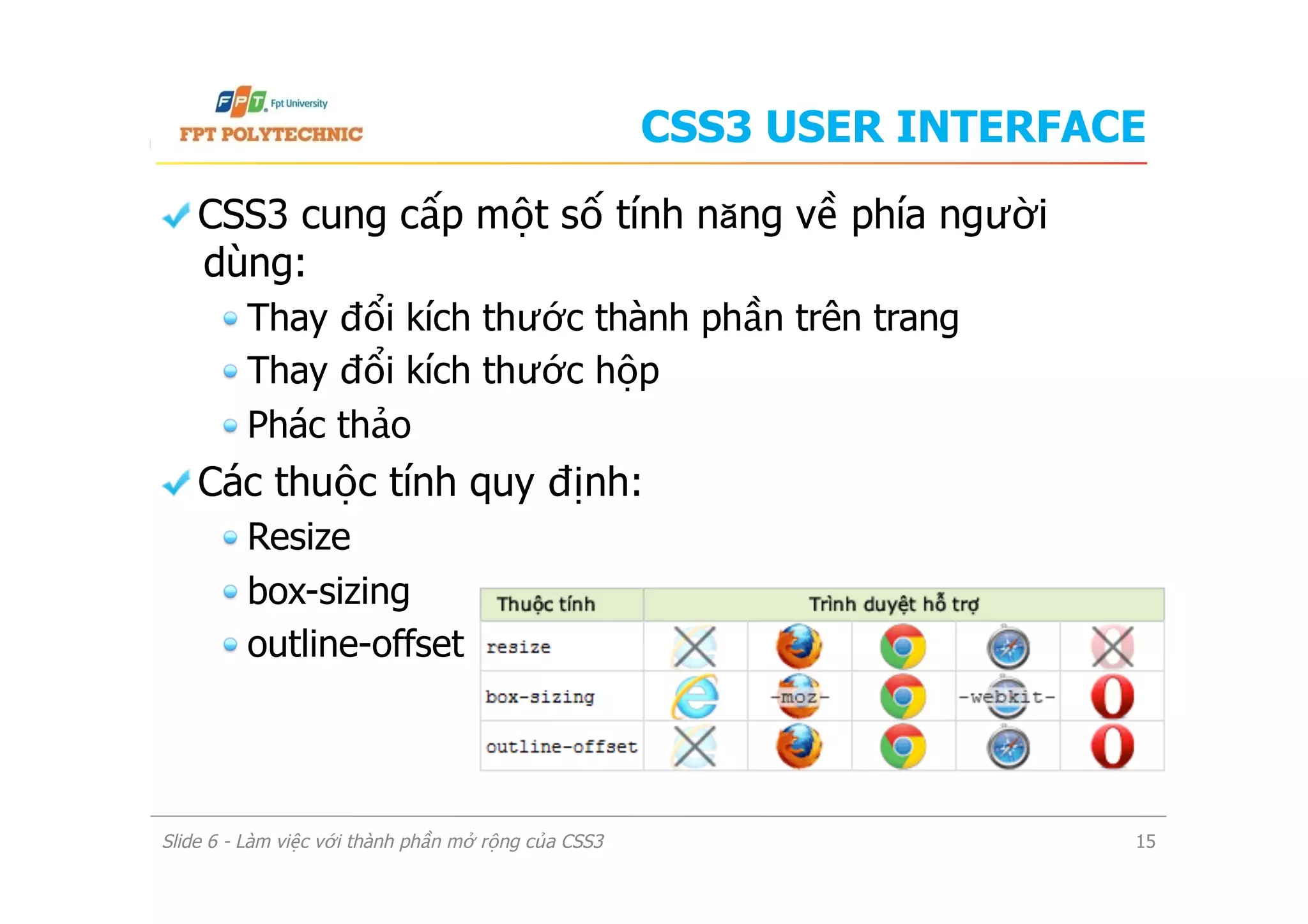 FPT Fpt University
FPT POLYTECHNIC

CSS3 USER INTERFACE

CSS3 cung cấp một số tính năng về phía người dùng:

Thay đổi kích thước thành phần trên trang
Thay đổi kích thước hộp
Phác thảo

Các thuộc tính quy định:

Resize
box-sizing
outline-offset

| Thuộc tính | Trình duyệt hỗ trợ | | | | |
|---|---|---|---|---|---|
| resize | | | | | |
| box-sizing | | -moz- | | -webkit- | |
| outline-offset | | | | | |

Slide 6 - Làm việc với thành phần mở rộng của CSS3

15